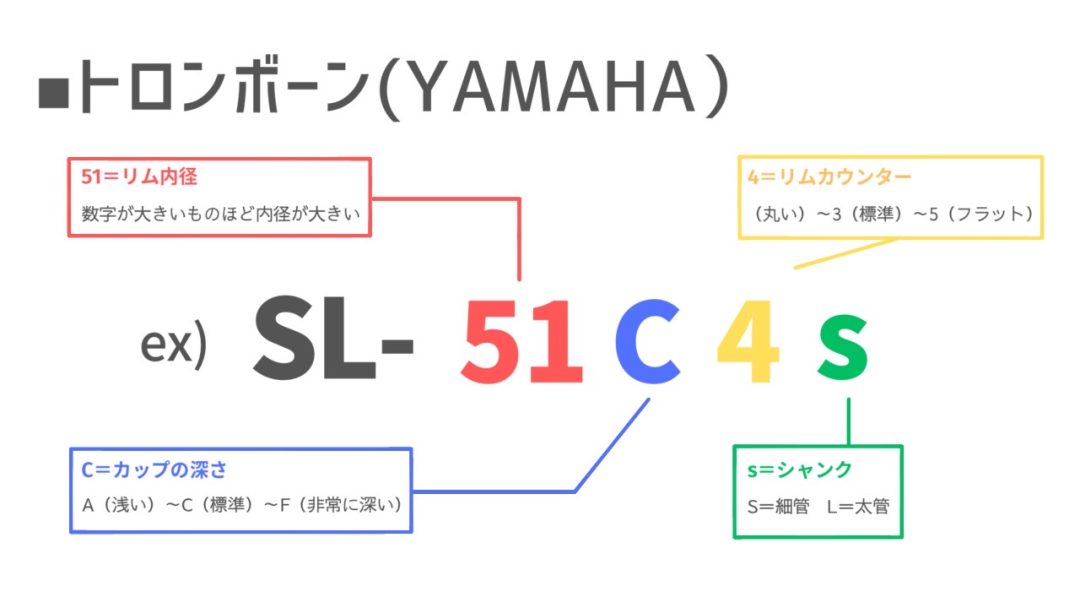 ■トロンボーン(YAMAHA)

51＝リム内径
数字が大きいものほど内径が大きい

4＝リムカウンター
（丸い）〜3（標準）〜5（フラット）

ex) SL- 51 C 4 s

C＝カップの深さ
A（浅い）〜C（標準）〜F（非常に深い）

s＝シャンク
S＝細管　L＝太管